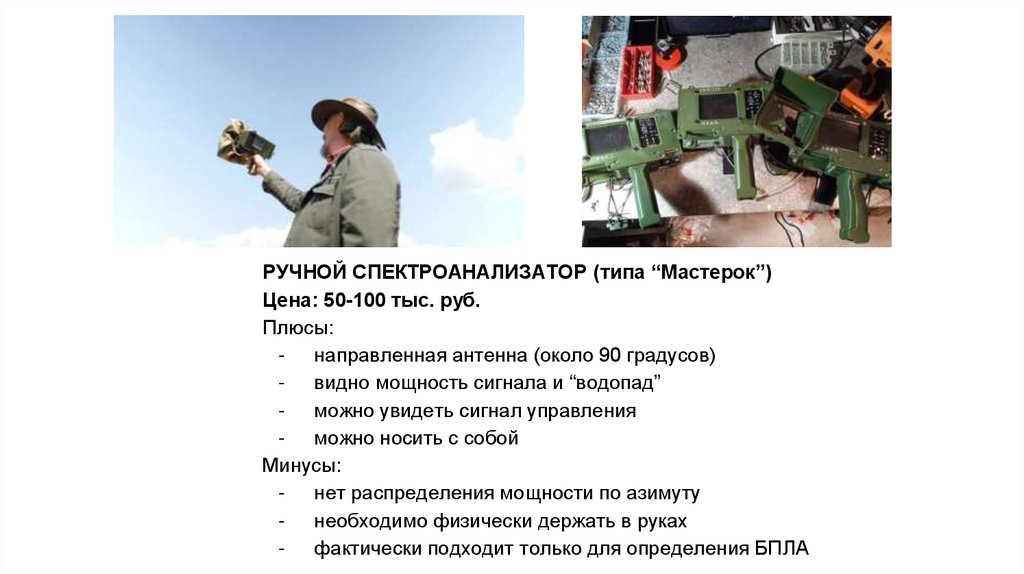 РУЧНОЙ СПЕКТРОАНАЛИЗАТОР (типа “Мастерок”)
Цена: 50-100 тыс. руб.
Плюсы:
- направленная антенна (около 90 градусов)
- видно мощность сигнала и “водопад”
- можно увидеть сигнал управления
- можно носить с собой
Минусы:
- нет распределения мощности по азимуту
- необходимо физически держать в руках
- фактически подходит только для определения БПЛА